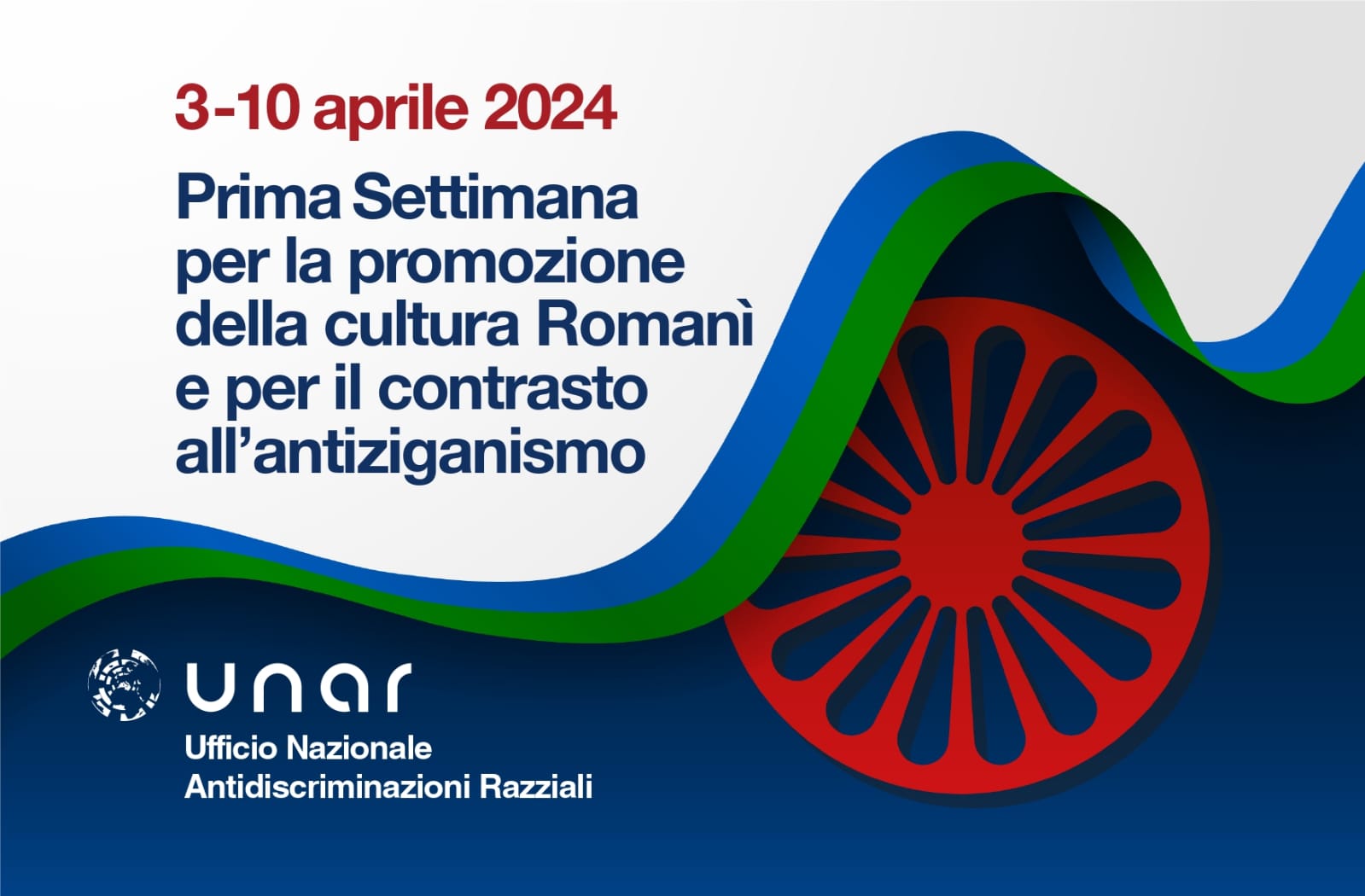 3-10 aprile 2024

Prima Settimana per la promozione della cultura Romanì e per il contrasto all'antiziganismo

unar
Ufficio Nazionale
Antidiscriminazioni Razziali